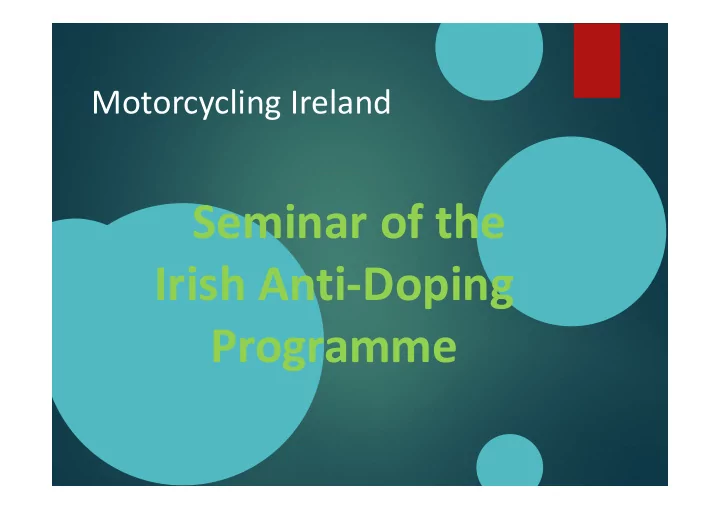 Motorcycling Ireland

Seminar of the Irish Anti-Doping Programme